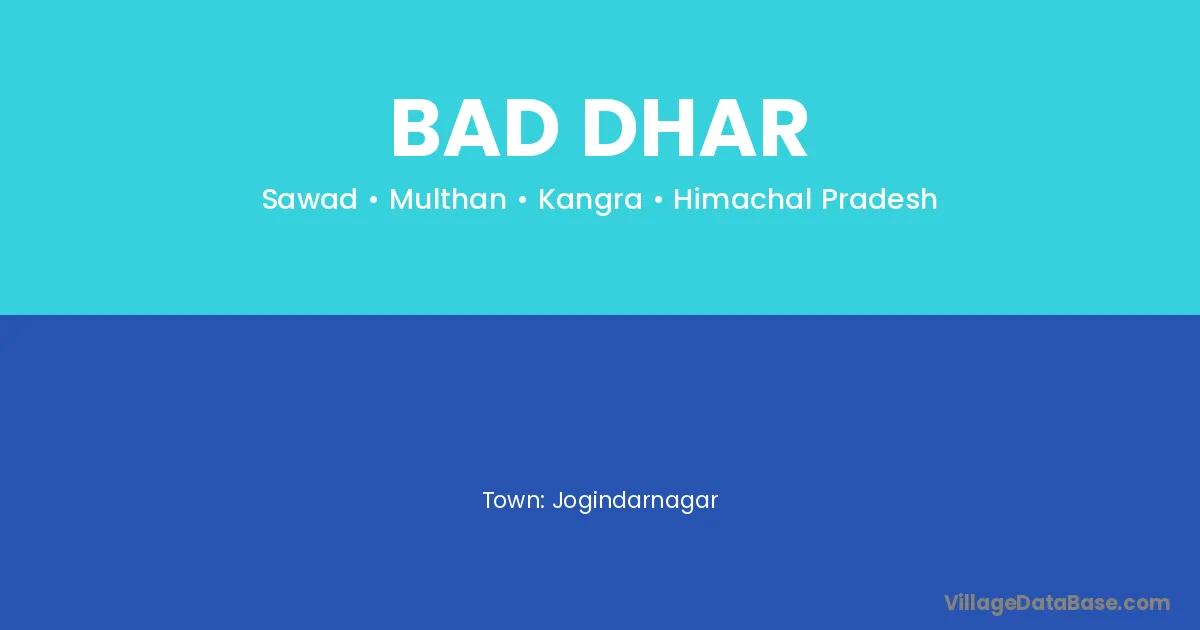 BAD DHAR

Sawad • Multhan • Kangra • Himachal Pradesh

Town: Jogindarnagar

VillageDataBase.com